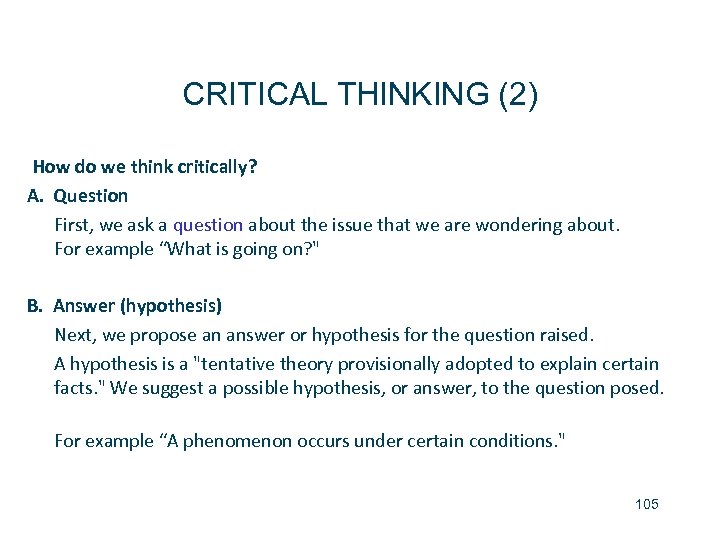 CRITICAL THINKING (2)

How do we think critically?

A. Question

First, we ask a question about the issue that we are wondering about. For example “What is going on?"

B. Answer (hypothesis)

Next, we propose an answer or hypothesis for the question raised.

A hypothesis is a "tentative theory provisionally adopted to explain certain facts." We suggest a possible hypothesis, or answer, to the question posed.

For example “A phenomenon occurs under certain conditions."

105